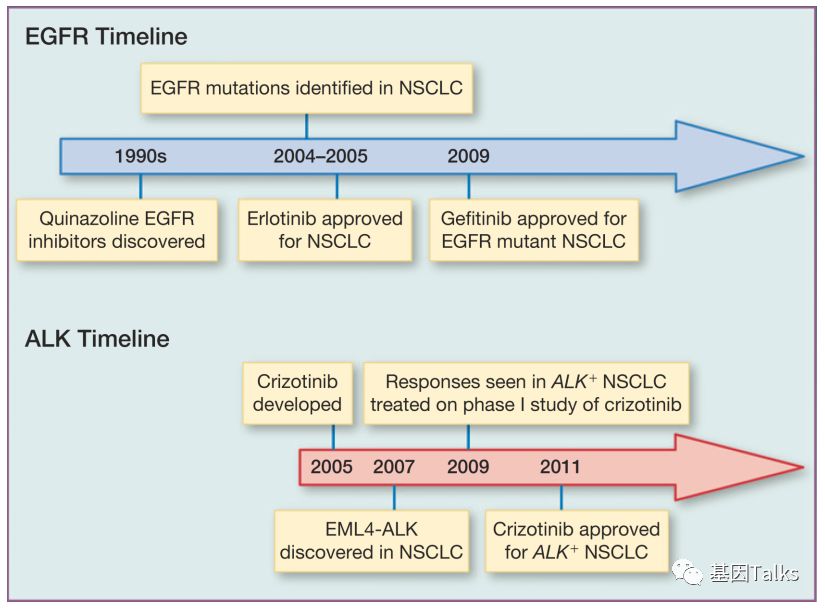 EGFR Timeline

EGFR mutations identified in NSCLC

1990s 2004–2005 2009

Quinazoline EGFR inhibitors discovered

Erlotinib approved for NSCLC

Gefitinib approved for EGFR mutant NSCLC

ALK Timeline

Crizotinib developed

Responses seen in $ALK^+$ NSCLC treated on phase I study of crizotinib

2005 2007 2009 2011

EML4-ALK discovered in NSCLC

Crizotinib approved for $ALK^+$ NSCLC

基因Talks